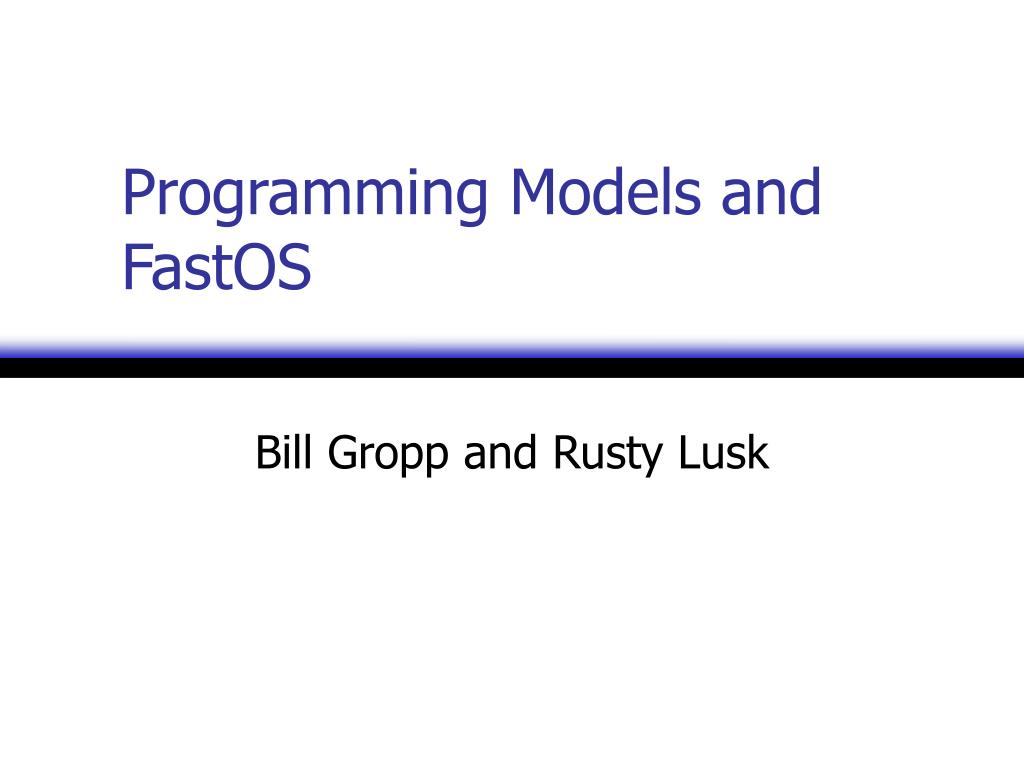 Programming Models and FastOS

Bill Gropp and Rusty Lusk